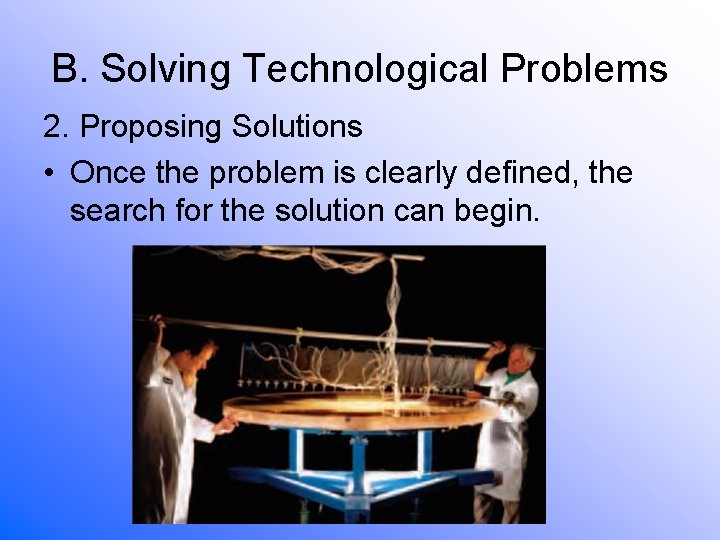 B. Solving Technological Problems

2. Proposing Solutions

• Once the problem is clearly defined, the search for the solution can begin.